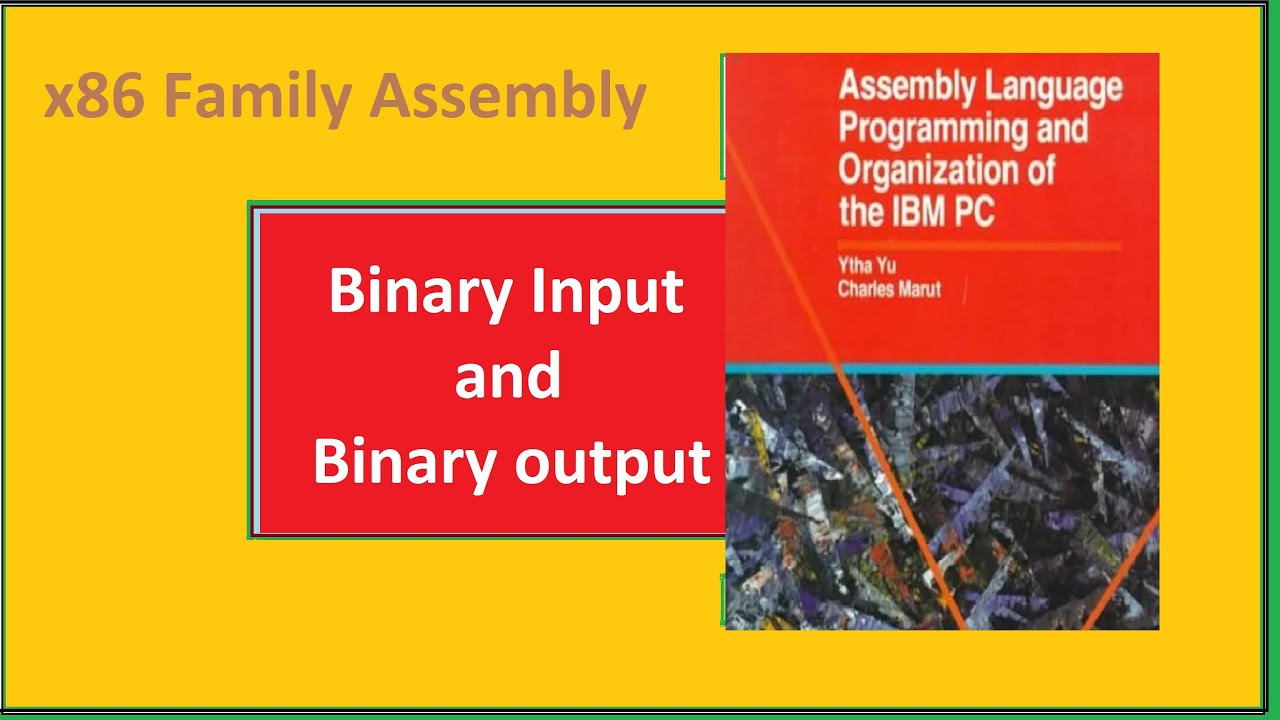 x86 Family Assembly

Binary Input
and
Binary output

Assembly Language Programming and Organization of the IBM PC

Ytha Yu
Charles Marut